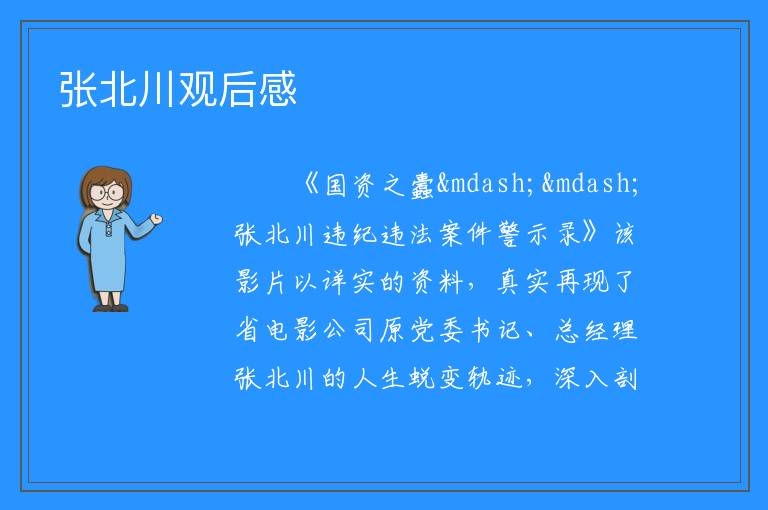 张北川观后感

《国资之蠹&mdash;&mdash;张北川违纪违法案件警示录》该影片以详实的资料，真实再现了省电影公司原党委书记、总经理张北川的人生蜕变轨迹，深入剖